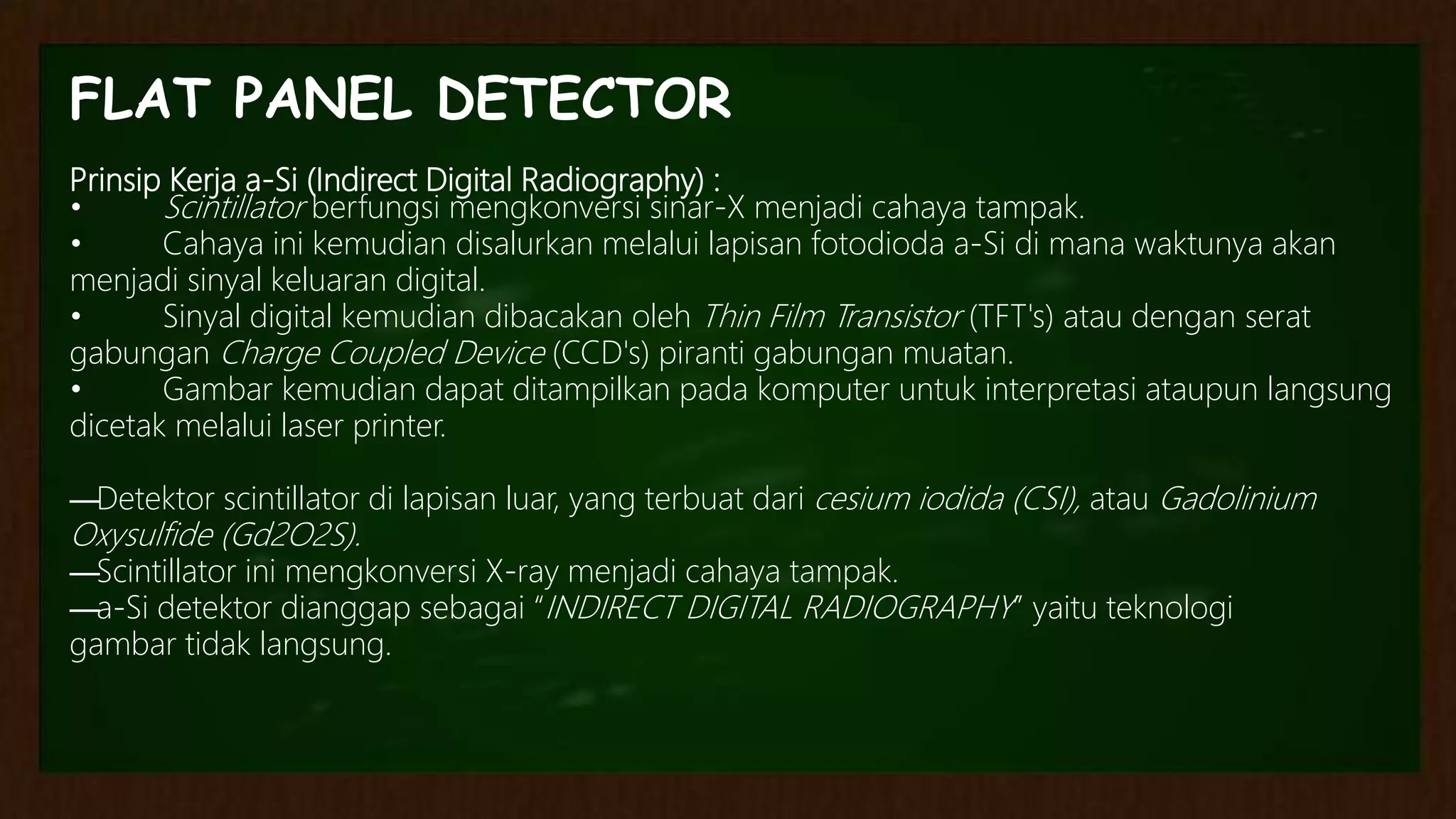 FLAT PANEL DETECTOR

Prinsip Kerja a-Si (Indirect Digital Radiography) :
• Scintillator berfungsi mengkonversi sinar-X menjadi cahaya tampak.
• Cahaya ini kemudian disalurkan melalui lapisan fotodioda a-Si di mana waktunya akan menjadi sinyal keluaran digital.
• Sinyal digital kemudian dibacakan oleh Thin Film Transistor (TFT's) atau dengan serat gabungan Charge Coupled Device (CCD's) piranti gabungan muatan.
• Gambar kemudian dapat ditampilkan pada komputer untuk interpretasi ataupun langsung dicetak melalui laser printer.

—Detektor scintillator di lapisan luar, yang terbuat dari cesium iodida (CSI), atau Gadolinium Oxysulfide (Gd2O2S).
—Scintillator ini mengkonversi X-ray menjadi cahaya tampak.
—a-Si detektor dianggap sebagai "INDIRECT DIGITAL RADIOGRAPHY" yaitu teknologi gambar tidak langsung.